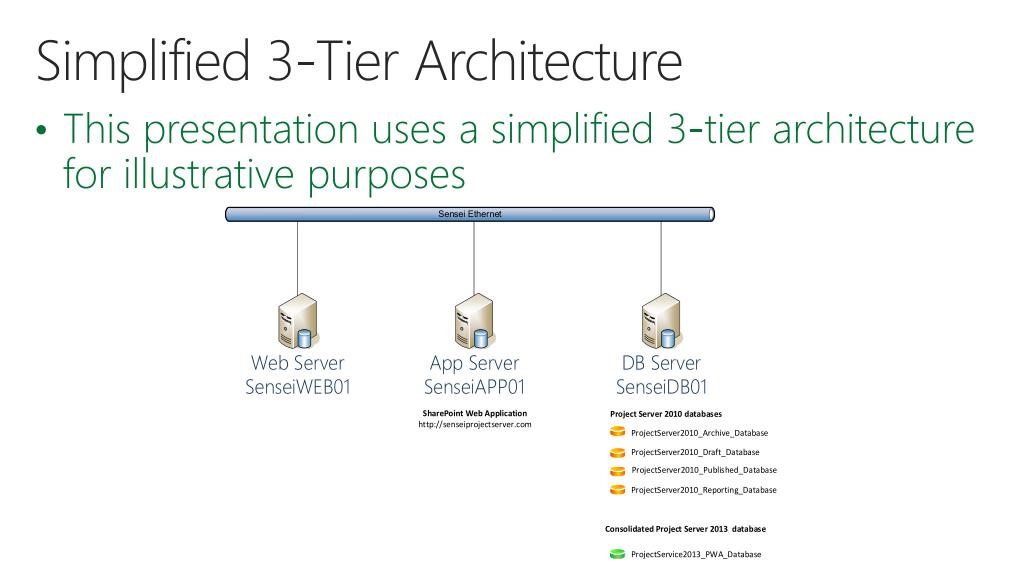 Simplified 3-Tier Architecture

• This presentation uses a simplified 3-tier architecture for illustrative purposes

Sensei Ethernet

Web Server
SenseiWEB01

App Server
SenseiAPP01

SharePoint Web Application
http://senseiprojectserver.com

DB Server
SenseiDB01

Project Server 2010 databases
ProjectServer2010_Archive_Database
ProjectServer2010_Draft_Database
ProjectServer2010_Published_Database
ProjectServer2010_Reporting_Database

Consolidated Project Server 2013 database
ProjectService2013_PWA_Database